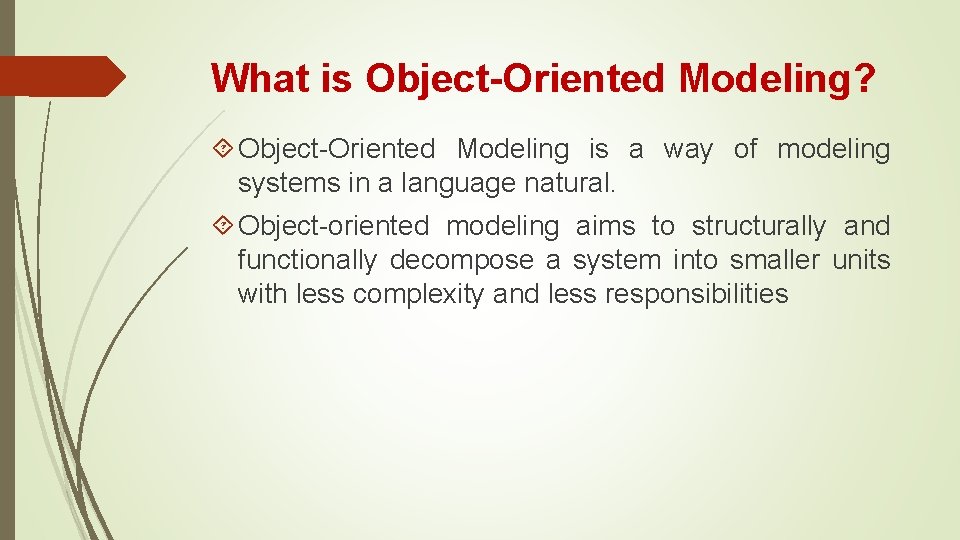 What is Object-Oriented Modeling?

Object-Oriented Modeling is a way of modeling systems in a language natural.

Object-oriented modeling aims to structurally and functionally decompose a system into smaller units with less complexity and less responsibilities